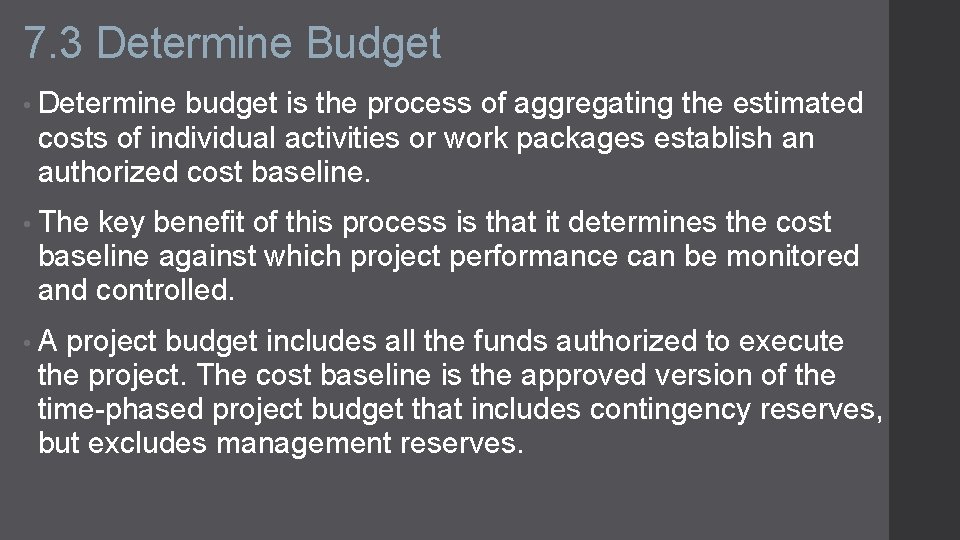 7.3 Determine Budget

• Determine budget is the process of aggregating the estimated costs of individual activities or work packages establish an authorized cost baseline.

• The key benefit of this process is that it determines the cost baseline against which project performance can be monitored and controlled.

• A project budget includes all the funds authorized to execute the project. The cost baseline is the approved version of the time-phased project budget that includes contingency reserves, but excludes management reserves.